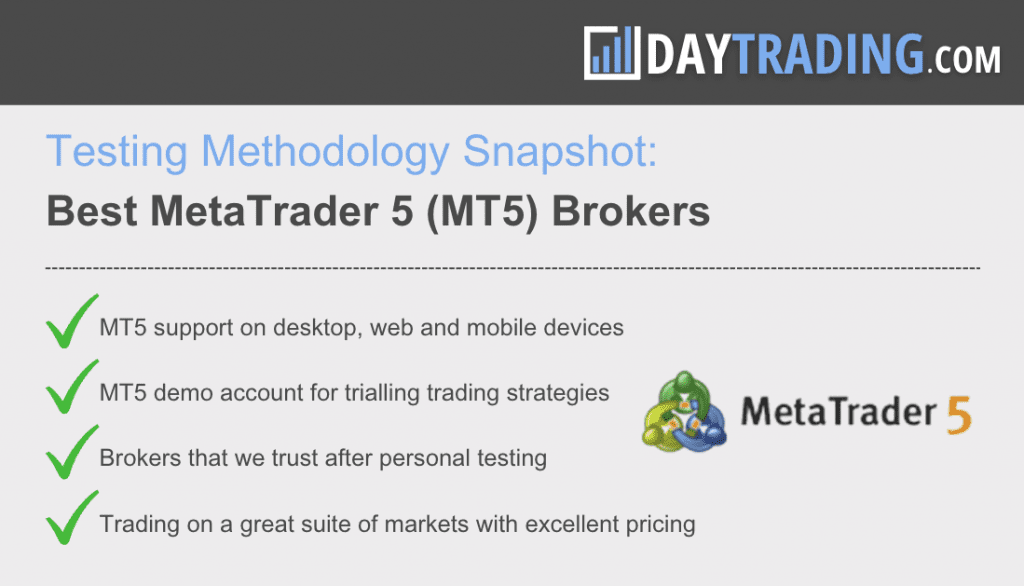 DAYTRADING.COM

Testing Methodology Snapshot:
Best MetaTrader 5 (MT5) Brokers

MT5 support on desktop, web and mobile devices

MT5 demo account for trialling trading strategies

Brokers that we trust after personal testing

Trading on a great suite of markets with excellent pricing

MetaTrader 5